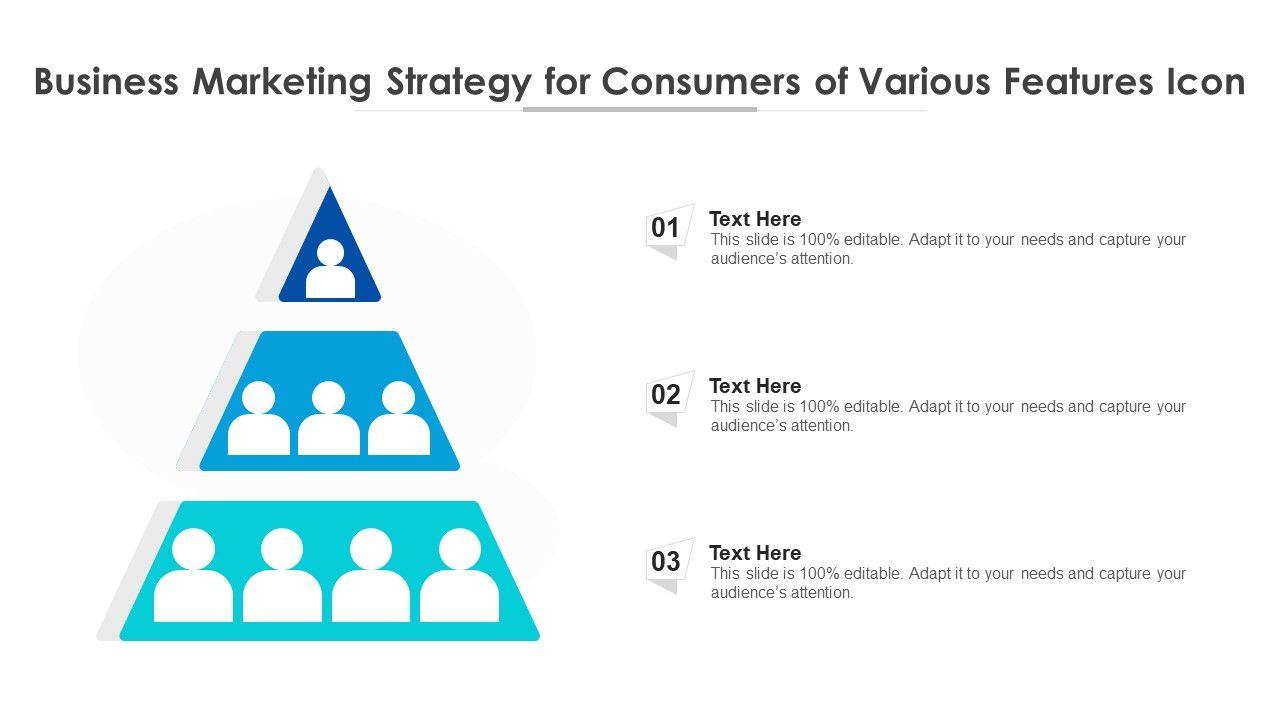 Business Marketing Strategy for Consumers of Various Features Icon

01
Text Here
This slide is 100% editable. Adapt it to your needs and capture your audience's attention.

02
Text Here
This slide is 100% editable. Adapt it to your needs and capture your audience's attention.

03
Text Here
This slide is 100% editable. Adapt it to your needs and capture your audience's attention.